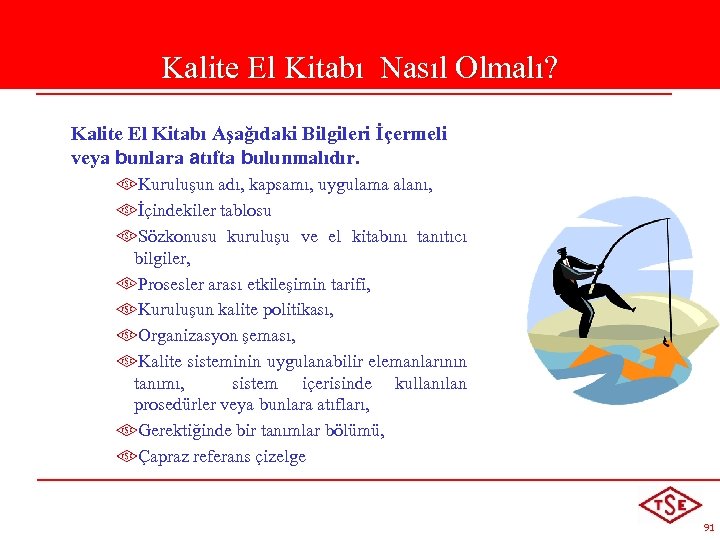 Kalite El Kitabı Nasıl Olmalı?

Kalite El Kitabı Aşağıdaki Bilgileri İçermeli veya bunlara atıfta bulunmalıdır.

Kuruluşun adı, kapsamı, uygulama alanı,

İçindekiler tablosu

Sözkonusu kuruluşu ve el kitabını tanıtıcı bilgiler,

Prosesler arası etkileşimin tarifi,

Kuruluşun kalite politikası,

Organizasyon şeması,

Kalite sisteminin uygulanabilir elemanlarının tanımı, sistem içerisinde kullanılan prosedürler veya bunlara atıfları,

Gerektiğinde bir tanımlar bölümü,

Çapraz referans çizelge

TSE

91